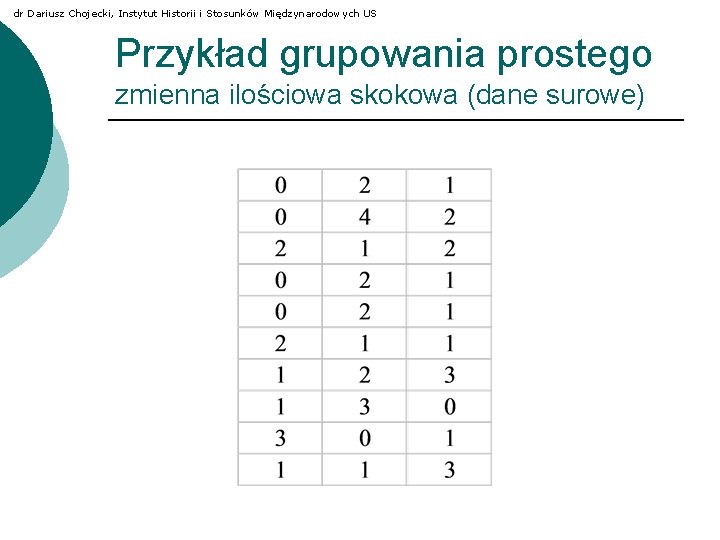 dr Dariusz Chojecki, Instytut Historii i Stosunków Międzynarodowych US

Przykład grupowania prostego
zmienna ilościowa skokowa (dane surowe)

| 0 | 2 | 1 |
|---|---|---|
| 0 | 4 | 2 |
| 2 | 1 | 2 |
| 0 | 2 | 1 |
| 0 | 2 | 1 |
| 2 | 1 | 1 |
| 1 | 2 | 3 |
| 1 | 3 | 0 |
| 3 | 0 | 1 |
| 1 | 1 | 3 |